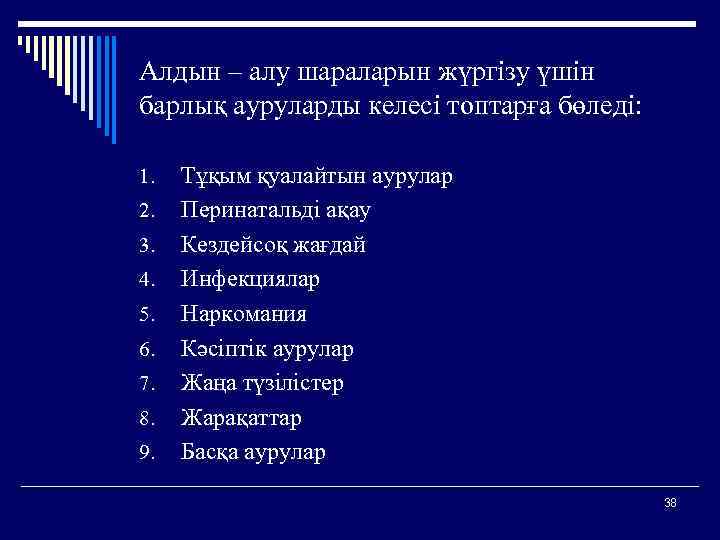 Алдын – алу шараларын жүргізу үшін барлық ауруларды келесі топтарға бөледі:

1. Тұқым қуалайтын аурулар
2. Перинатальді ақау
3. Кездейсоқ жағдай
4. Инфекциялар
5. Наркомания
6. Кәсіптік аурулар
7. Жаңа түзілістер
8. Жарақаттар
9. Басқа аурулар

38